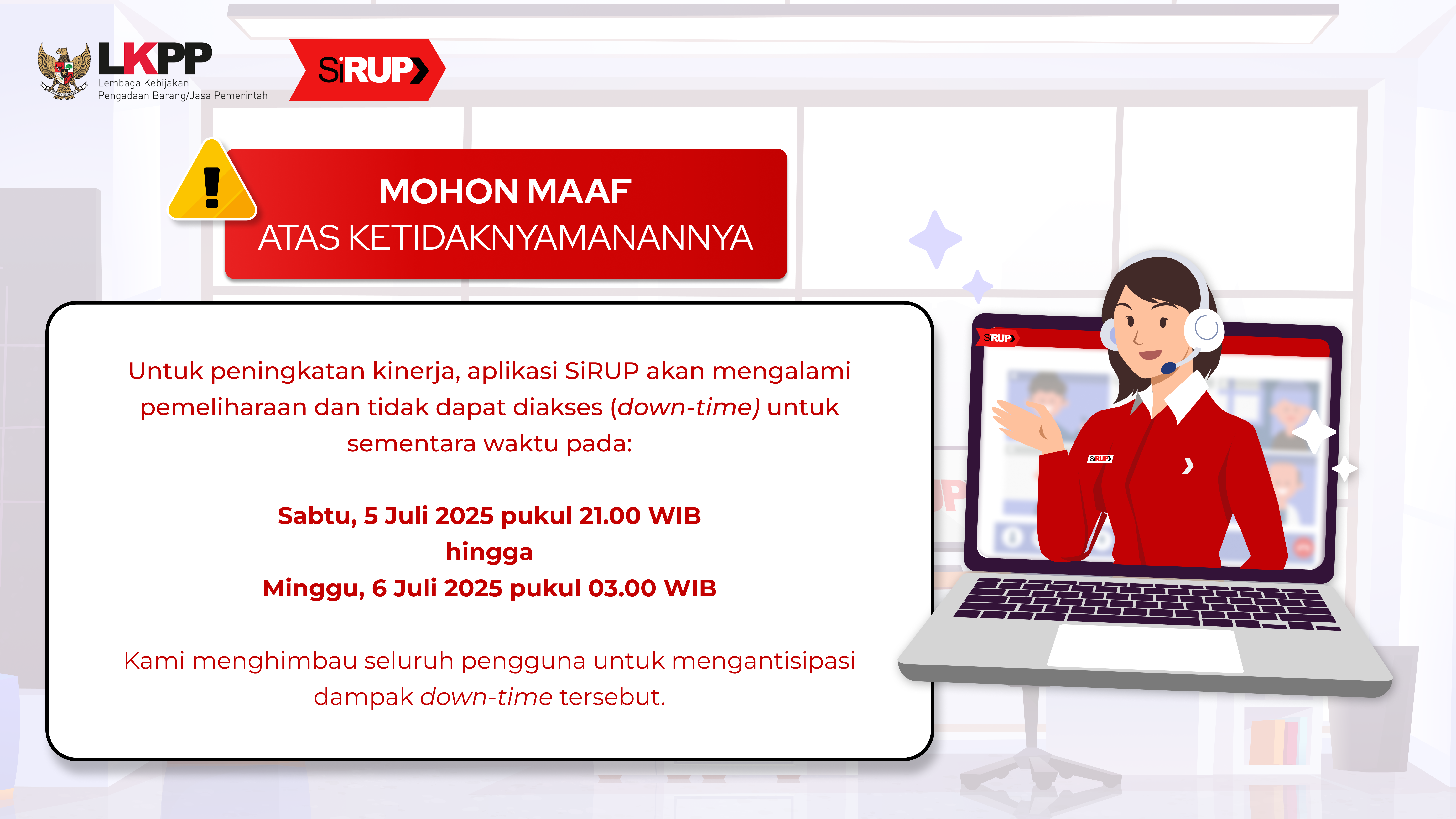 LKPP
Lembaga Kebijakan Pengadaan Barang/Jasa Pemerintah

SiRUP

MOHON MAAF
ATAS KETIDAKNYAMANANNYA

Untuk peningkatan kinerja, aplikasi SiRUP akan mengalami pemeliharaan dan tidak dapat diakses (down-time) untuk sementara waktu pada:

Sabtu, 5 Juli 2025 pukul 21.00 WIB
hingga
Minggu, 6 Juli 2025 pukul 03.00 WIB

Kami menghimbau seluruh pengguna untuk mengantisipasi dampak down-time tersebut.

SiRUP
SiRUP